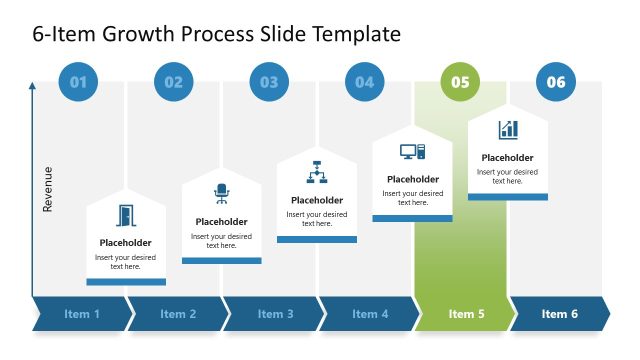 6-Item Growth Process Slide Template

01

02

03

04

05

06

Revenue

Placeholder
Insert your desired text here.

Placeholder
Insert your desired text here.

Placeholder
Insert your desired text here.

Placeholder
Insert your desired text here.

Placeholder
Insert your desired text here.

Item 1

Item 2

Item 3

Item 4

Item 5

Item 6